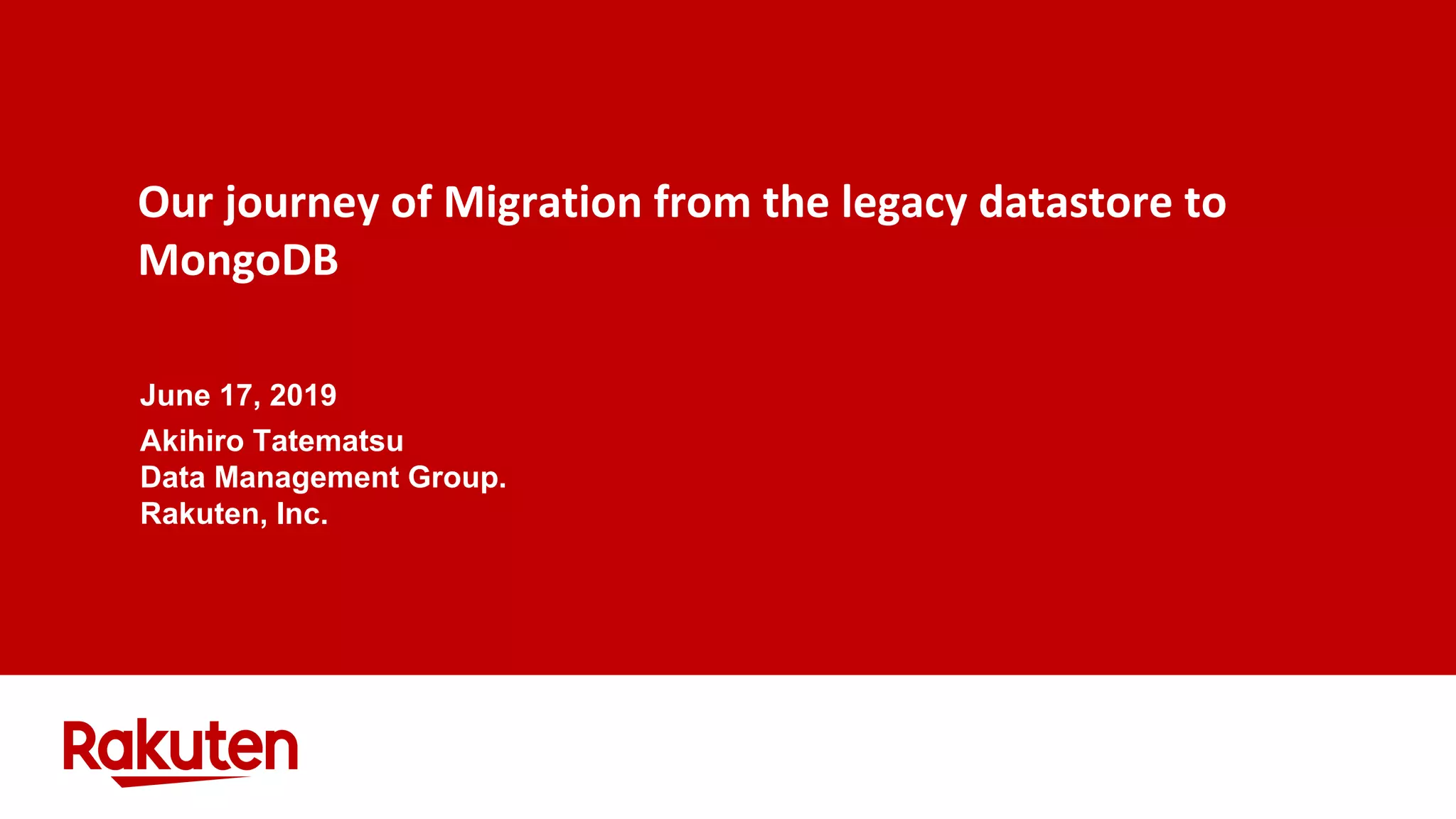 Our journey of Migration from the legacy datastore to MongoDB

June 17, 2019

Akihiro Tatematsu
Data Management Group.
Rakuten, Inc.

Rakuten